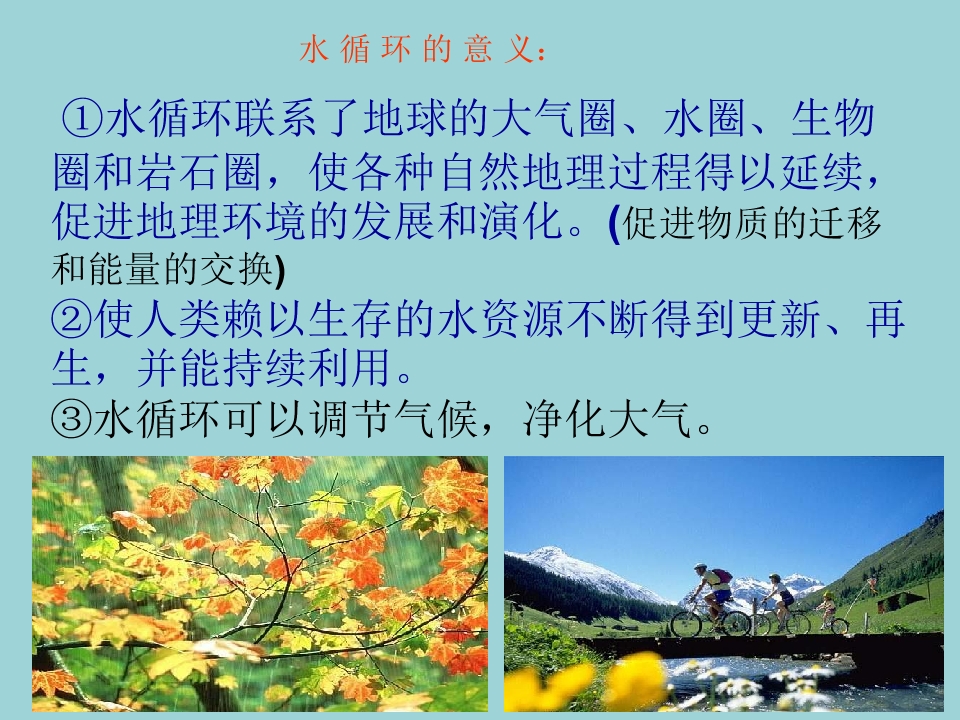 水循环的意义：

①水循环联系了地球的大气圈、水圈、生物圈和岩石圈，使各种自然地理过程得以延续，促进地理环境的发展和演化。(促进物质的迁移和能量的交换)

②使人类赖以生存的水资源不断得到更新、再生，并能持续利用。

③水循环可以调节气候，净化大气。